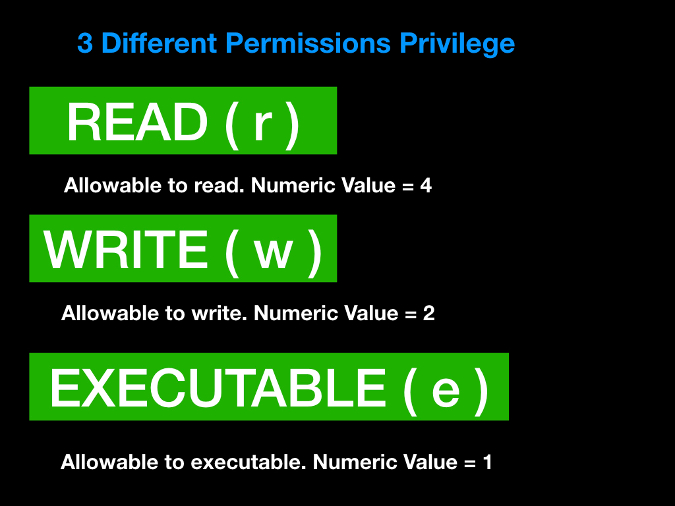 3 Different Permissions Privilege

READ ( r )

Allowable to read. Numeric Value = 4

WRITE ( w )

Allowable to write. Numeric Value = 2

EXECUTABLE ( e )

Allowable to executable. Numeric Value = 1